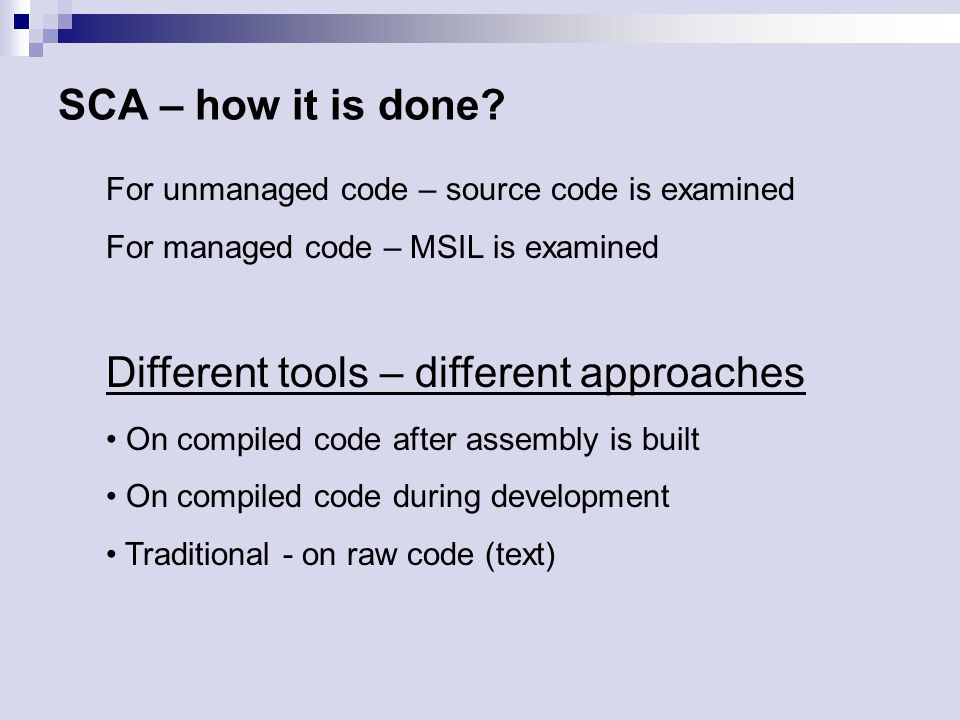 SCA – how it is done?

For unmanaged code – source code is examined

For managed code – MSIL is examined

Different tools – different approaches

• On compiled code after assembly is built

• On compiled code during development

• Traditional - on raw code (text)